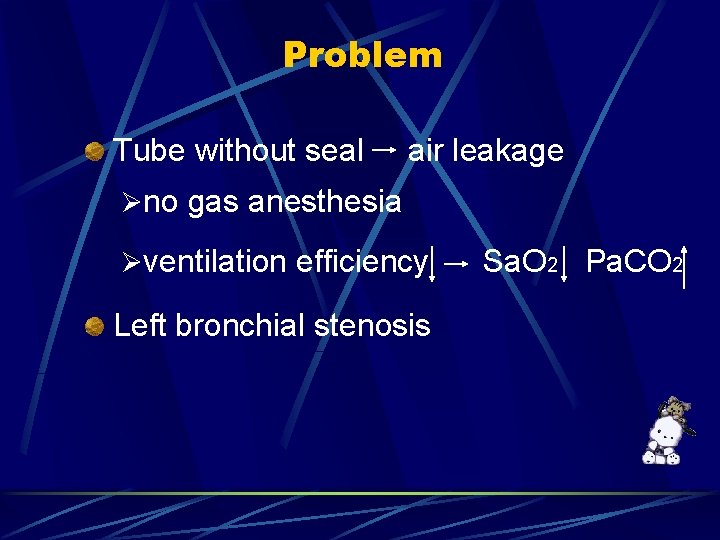 Problem

Tube without seal → air leakage

➢no gas anesthesia

➢ventilation efficiency↓ → $SaO_2$↓ $PaCO_2$↑

Left bronchial stenosis